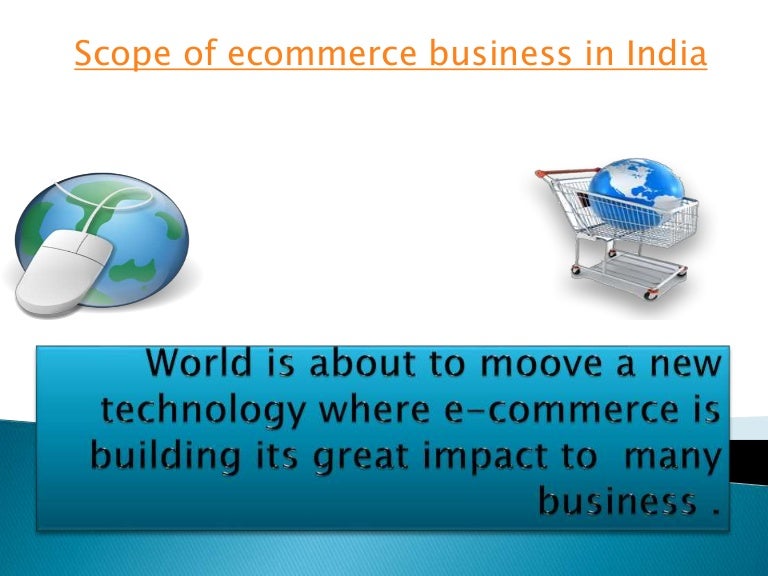 Scope of ecommerce business in India

World is about to moove a new technology where e-commerce is building its great impact to many business .